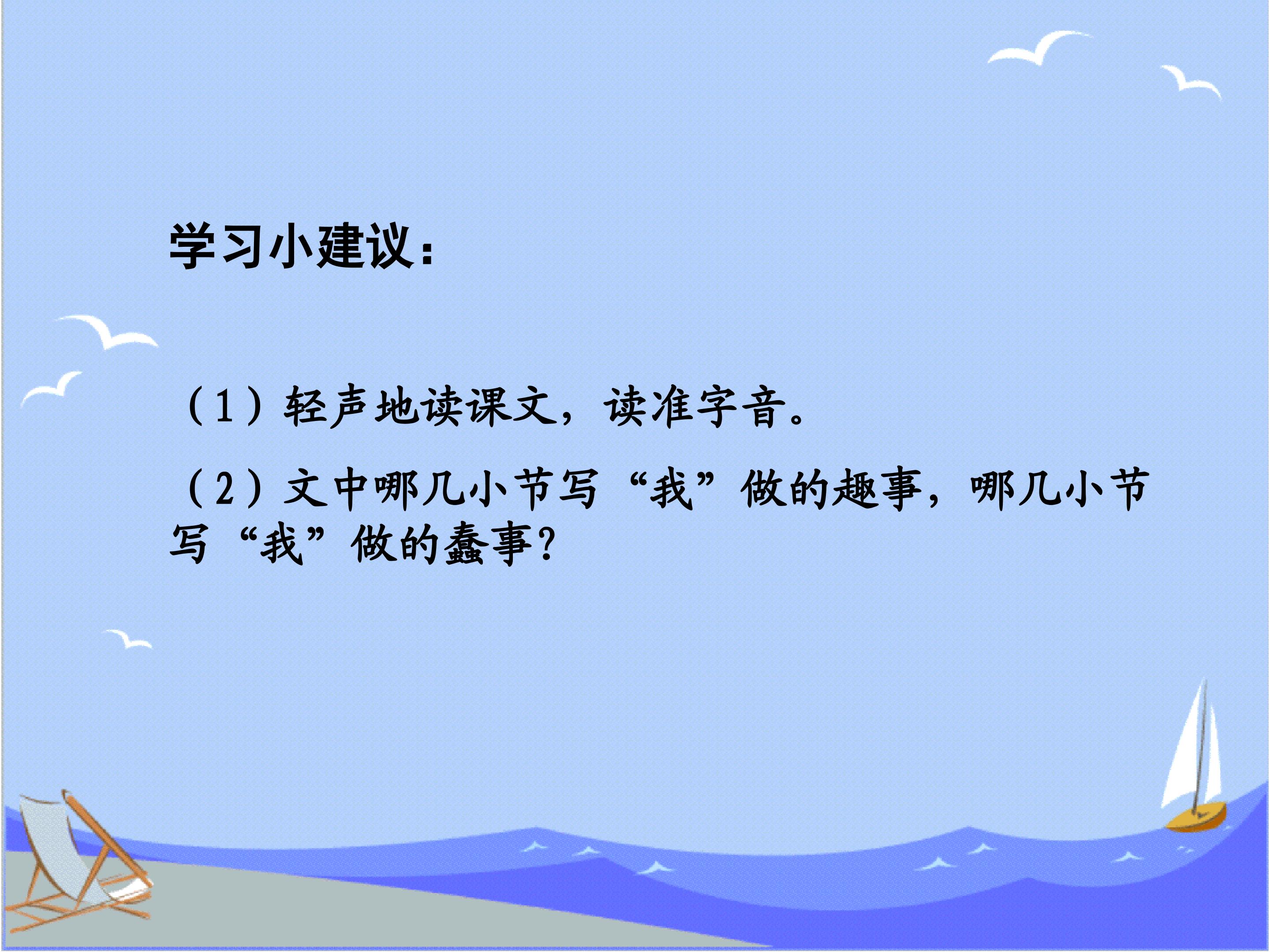 学习小建议：

（1）轻声地读课文，读准字音。

（2）文中哪几小节写“我”做的趣事，哪几小节写“我”做的蠢事？